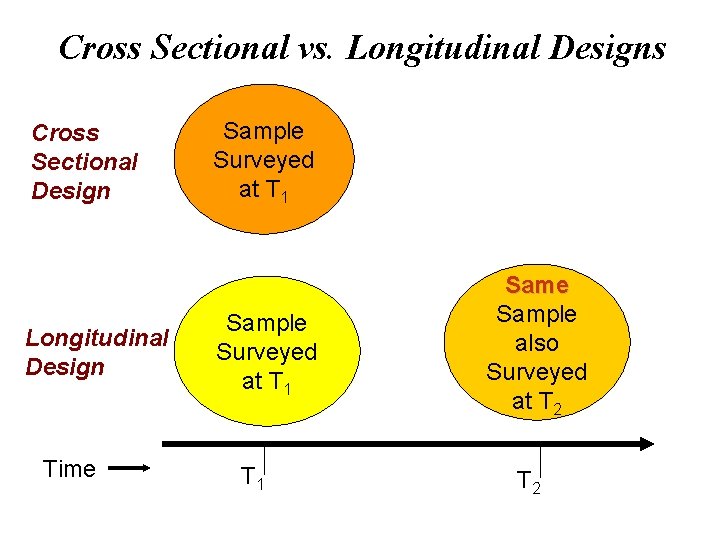 Cross Sectional vs. Longitudinal Designs

Cross Sectional Design

Sample Surveyed at $T_1$

Longitudinal Design

Sample Surveyed at $T_1$

Same Sample also Surveyed at $T_2$

Time

$T_1$

$T_2$